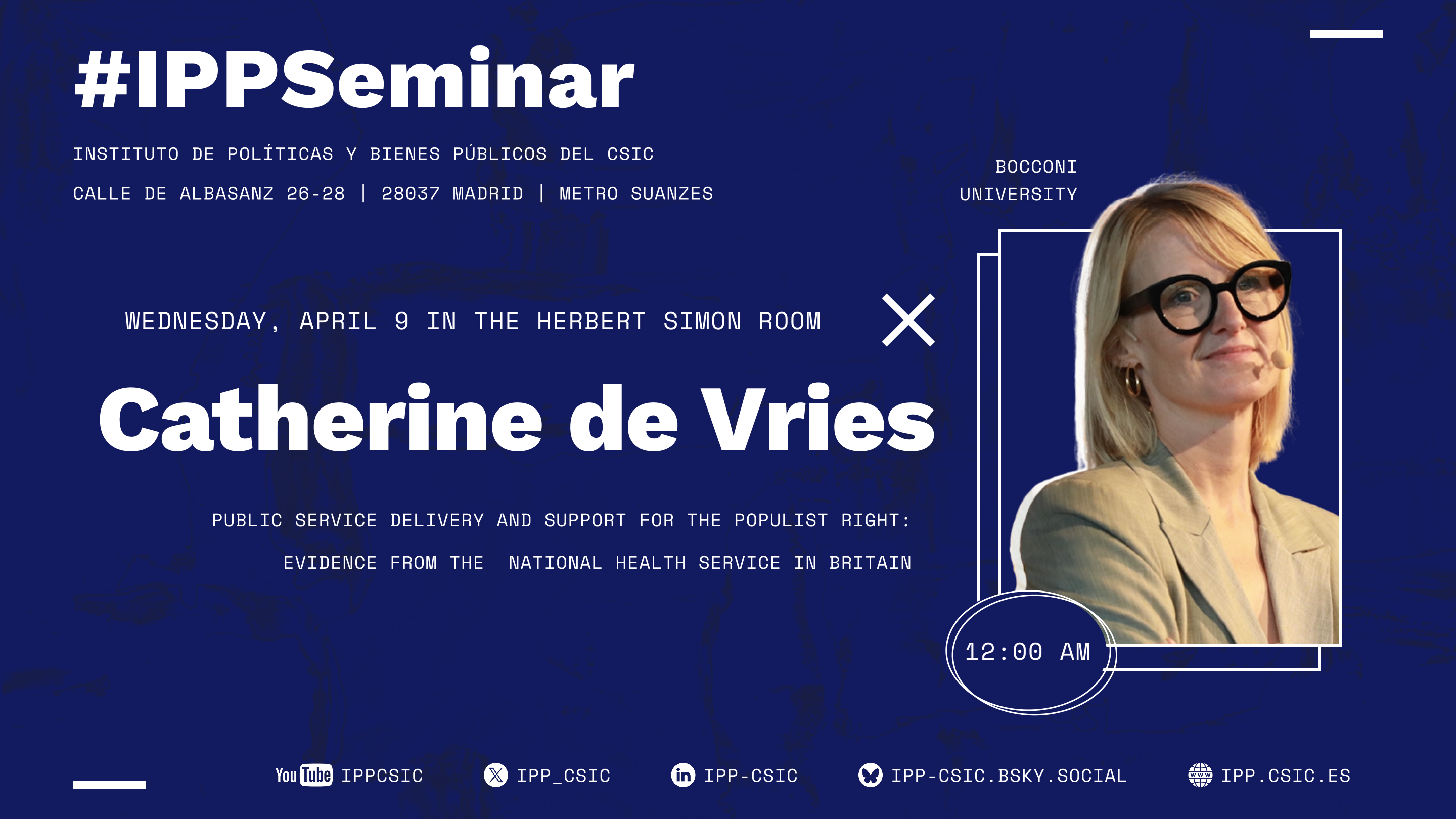 #IPPSeminar

INSTITUTO DE POLÍTICAS Y BIENES PÚBLICOS DEL CSIC

CALLE DE ALBASANZ 26-28 | 28037 MADRID | METRO SUANZES

BOCCONI UNIVERSITY

WEDNESDAY, APRIL 9 IN THE HERBERT SIMON ROOM

Catherine de Vries

PUBLIC SERVICE DELIVERY AND SUPPORT FOR THE POPULIST RIGHT: EVIDENCE FROM THE NATIONAL HEALTH SERVICE IN BRITAIN

12:00 AM

YouTube IPPCSIC IPP_CSIC in IPP-CSIC IPP-CSIC.BSKY.SOCIAL www IPP.CSIC.ES